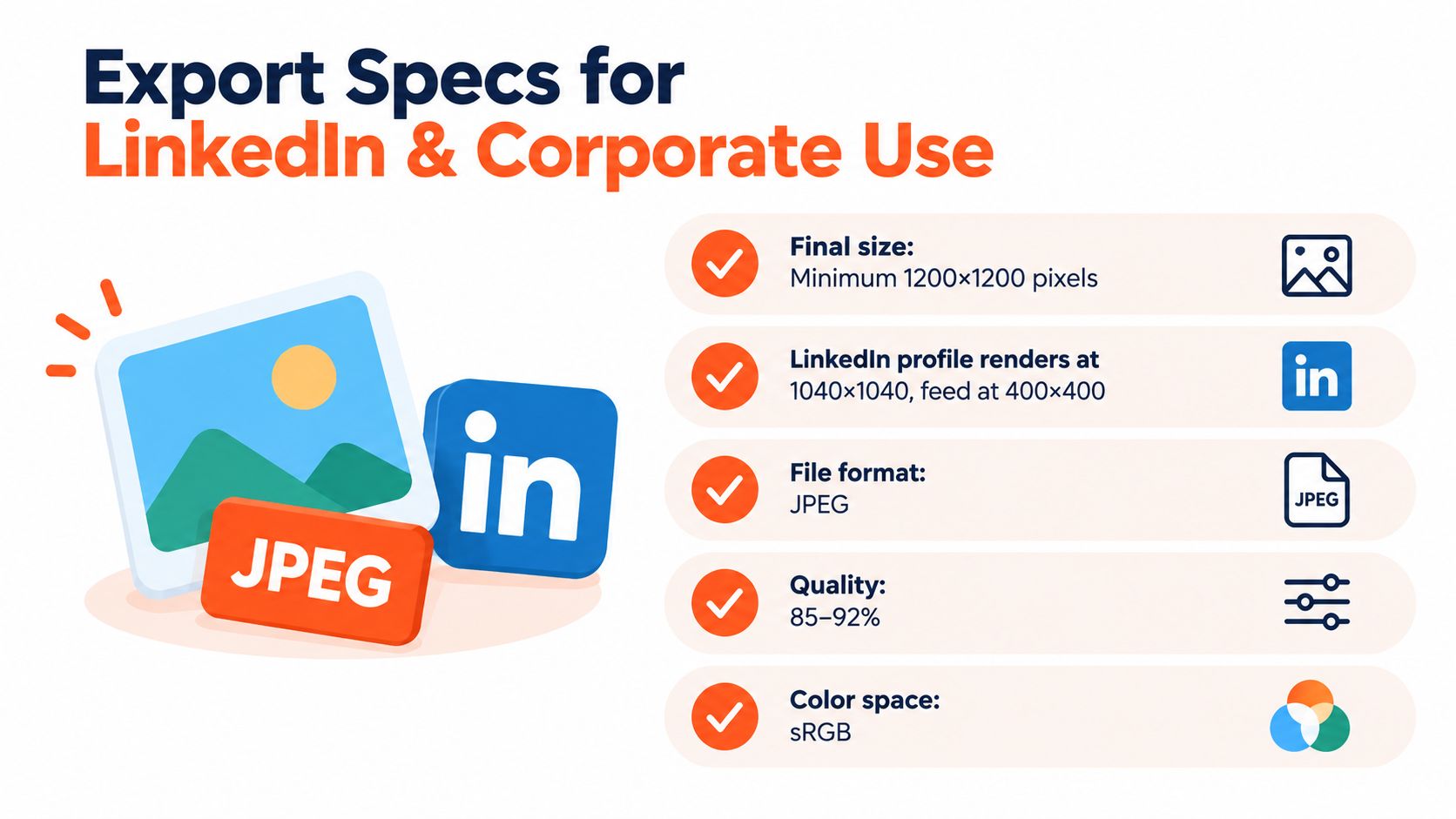 Export Specs for LinkedIn & Corporate Use

JPEG

in

Final size:
Minimum 1200×1200 pixels

LinkedIn profile renders at 1040×1040, feed at 400×400

in

File format:
JPEG

JPEG

Quality:
85–92%

Color space:
sRGB